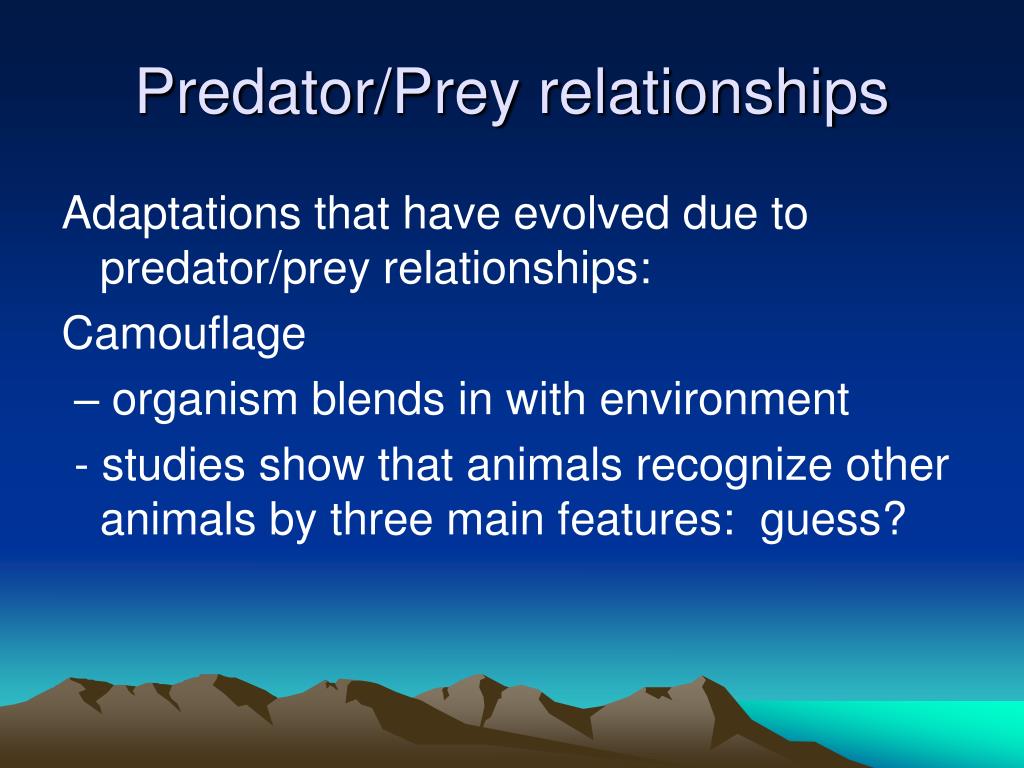 Predator/Prey relationships

Adaptations that have evolved due to predator/prey relationships:

Camouflage

– organism blends in with environment

- studies show that animals recognize other animals by three main features:  guess?